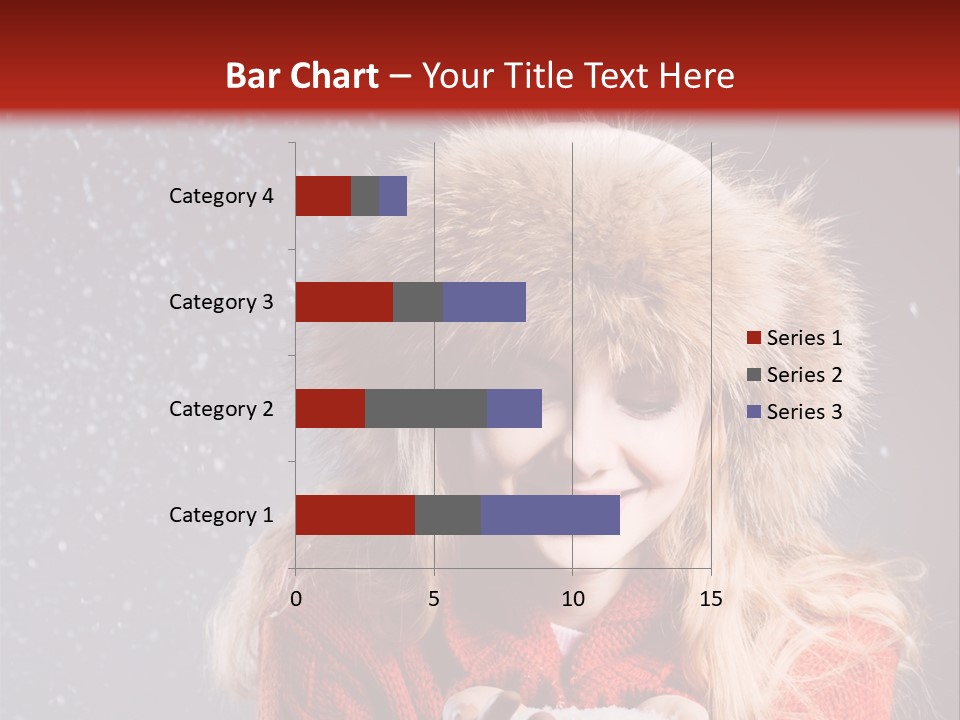 Bar Chart – Your Title Text Here

Category 4
Category 3
Category 2
Category 1

0
5
10
15

Series 1
Series 2
Series 3